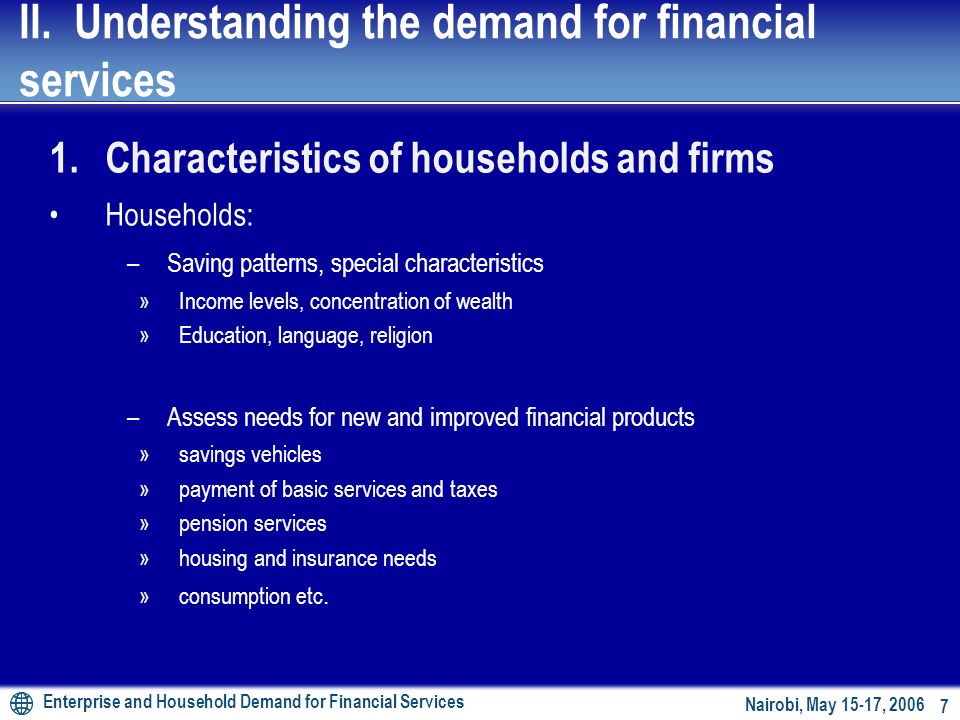 II. Understanding the demand for financial services

1. Characteristics of households and firms

• Households:

– Saving patterns, special characteristics

» Income levels, concentration of wealth

» Education, language, religion

– Assess needs for new and improved financial products

» savings vehicles

» payment of basic services and taxes

» pension services

» housing and insurance needs

» consumption etc.

Enterprise and Household Demand for Financial Services

Nairobi, May 15-17, 2006 7